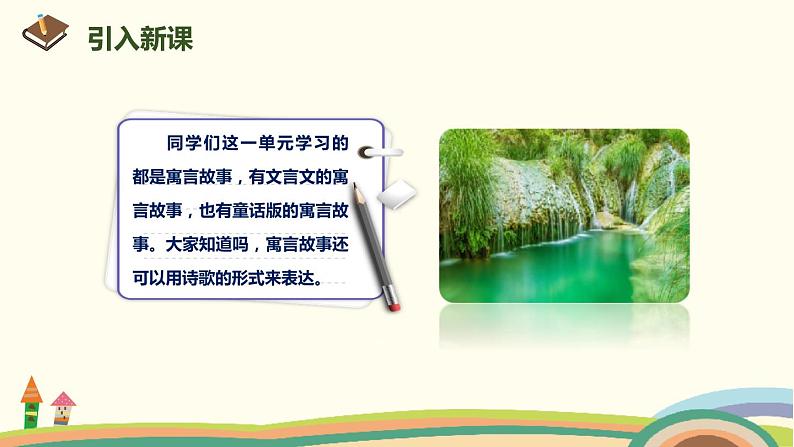 引入新课

同学们这一单元学习的都是寓言故事，有文言文的寓言故事，也有童话版的寓言故事。大家知道吗，寓言故事还可以用诗歌的形式来表达。